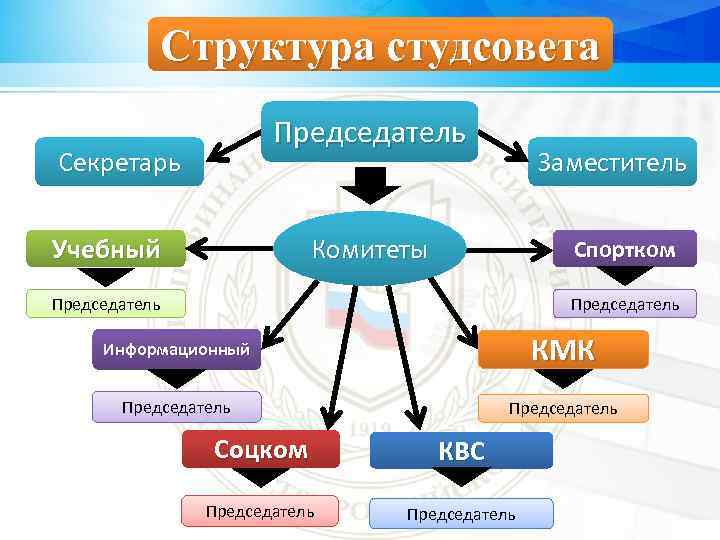 Структура студсовета

Председатель

Секретарь

Заместитель

Комитеты

Учебный

Председатель

Спортком

Председатель

Информационный

Председатель

КМК

Председатель

Соцком

Председатель

КВС

Председатель

1919